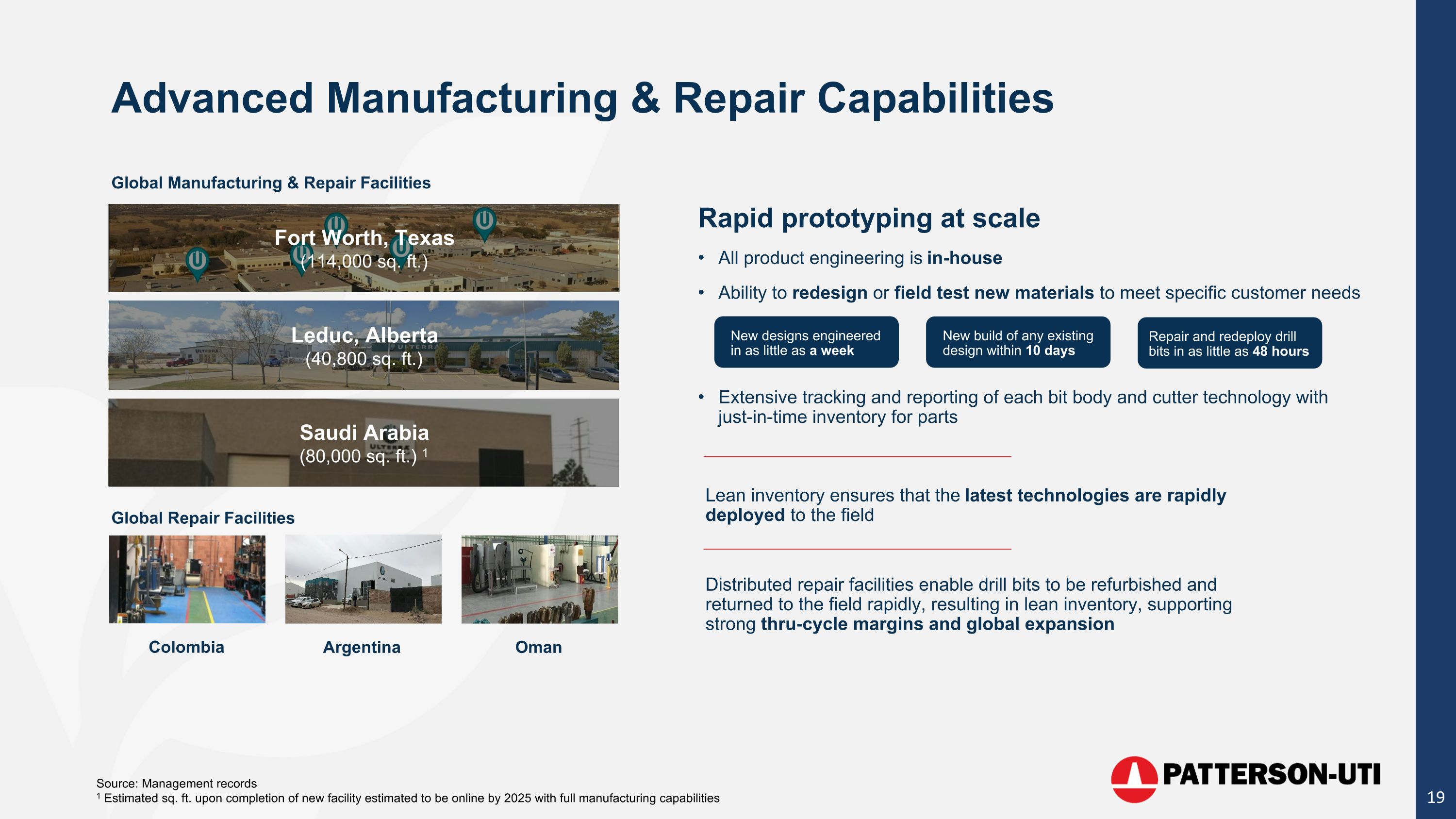 Advanced Manufacturing & Repair Capabilities

Global Manufacturing & Repair Facilities

Fort Worth, Texas
(114,000 sq. ft.)

Leduc, Alberta
(40,800 sq. ft.)

Saudi Arabia
(80,000 sq. ft.) $^1$

Global Repair Facilities

Colombia

Argentina

Oman

Rapid prototyping at scale

• All product engineering is in-house

• Ability to redesign or field test new materials to meet specific customer needs

New designs engineered in as little as a week

New build of any existing design within 10 days

Repair and redeploy drill bits in as little as 48 hours

• Extensive tracking and reporting of each bit body and cutter technology with just-in-time inventory for parts

Lean inventory ensures that the latest technologies are rapidly deployed to the field

Distributed repair facilities enable drill bits to be refurbished and returned to the field rapidly, resulting in lean inventory, supporting strong thru-cycle margins and global expansion

Source: Management records
$^1$ Estimated sq. ft. upon completion of new facility estimated to be online by 2025 with full manufacturing capabilities

PATTERSON-UTI

19